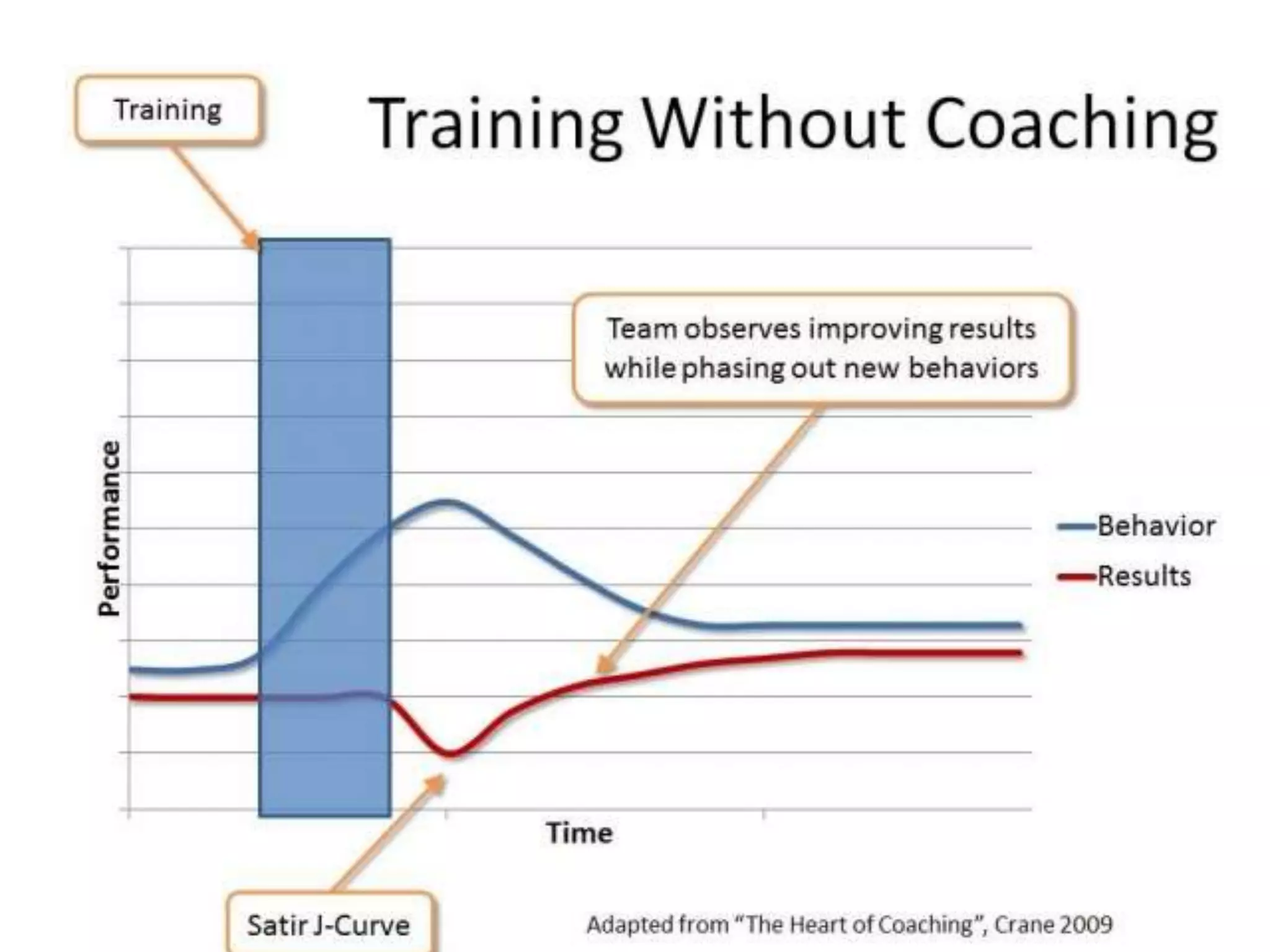 Training

Training Without Coaching

Team observes improving results while phasing out new behaviors

Performance

Behavior

Results

Time

Satir J-Curve

Adapted from "The Heart of Coaching", Crane 2009